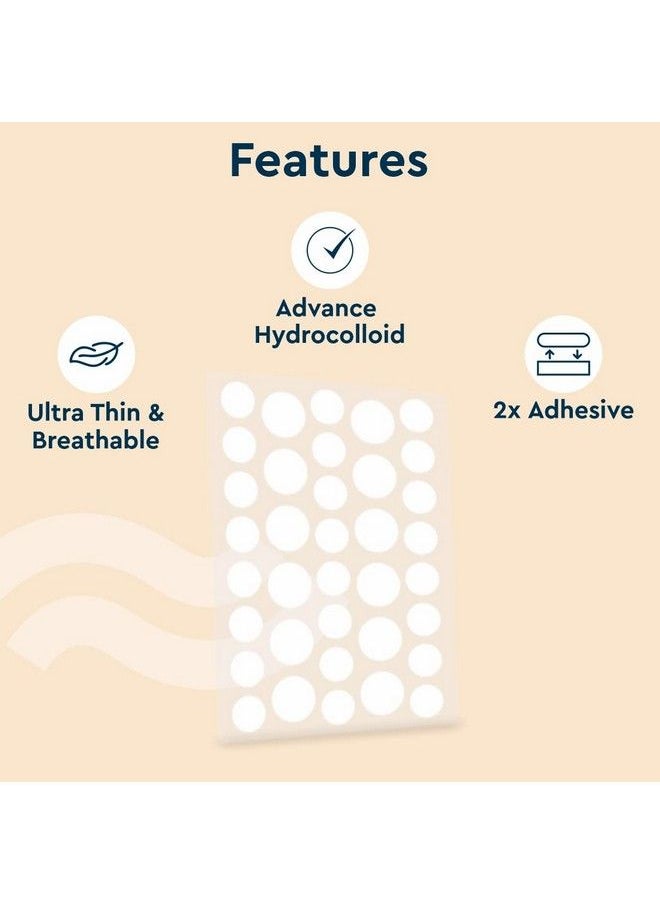 Features

Advance Hydrocolloid

Ultra Thin & Breathable

2x Adhesive